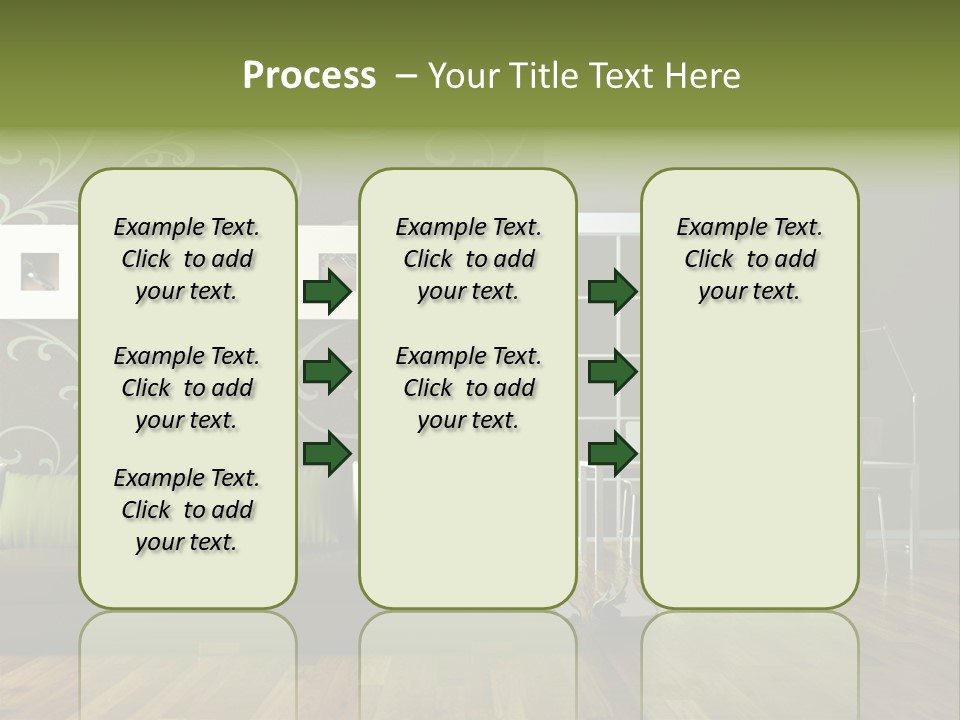 Process – Your Title Text Here

Example Text. Click to add your text.

Example Text. Click to add your text.

Example Text. Click to add your text.

Example Text. Click to add your text.

Example Text. Click to add your text.

Example Text. Click to add your text.